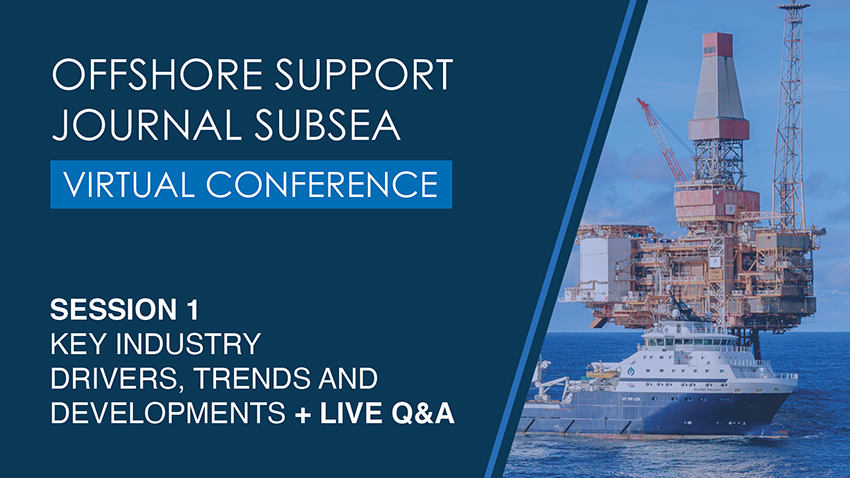 OFFSHORE SUPPORT JOURNAL SUBSEA

VIRTUAL CONFERENCE

SESSION 1
KEY INDUSTRY DRIVERS, TRENDS AND DEVELOPMENTS + LIVE Q&A